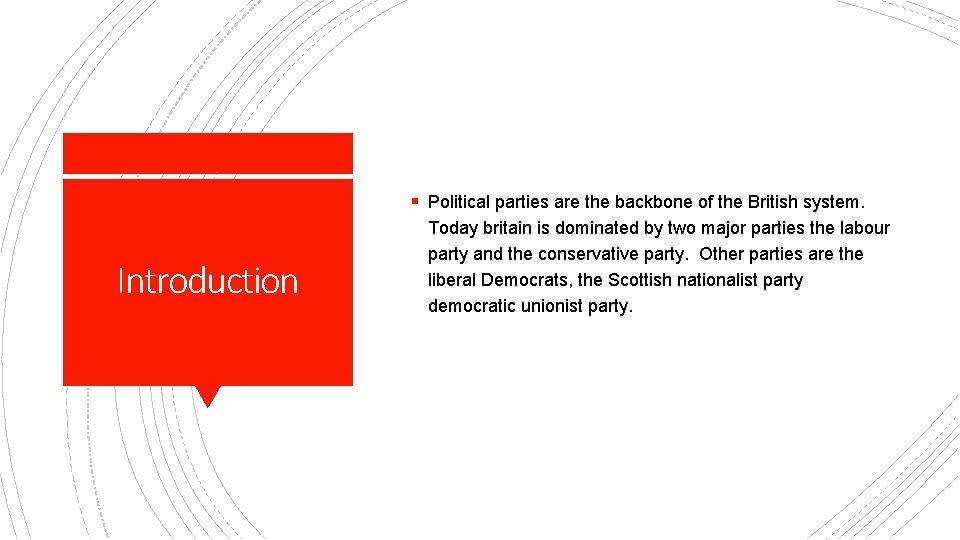 Introduction

▪ Political parties are the backbone of the British system. Today britain is dominated by two major parties the labour party and the conservative party. Other parties are the liberal Democrats, the Scottish nationalist party democratic unionist party.